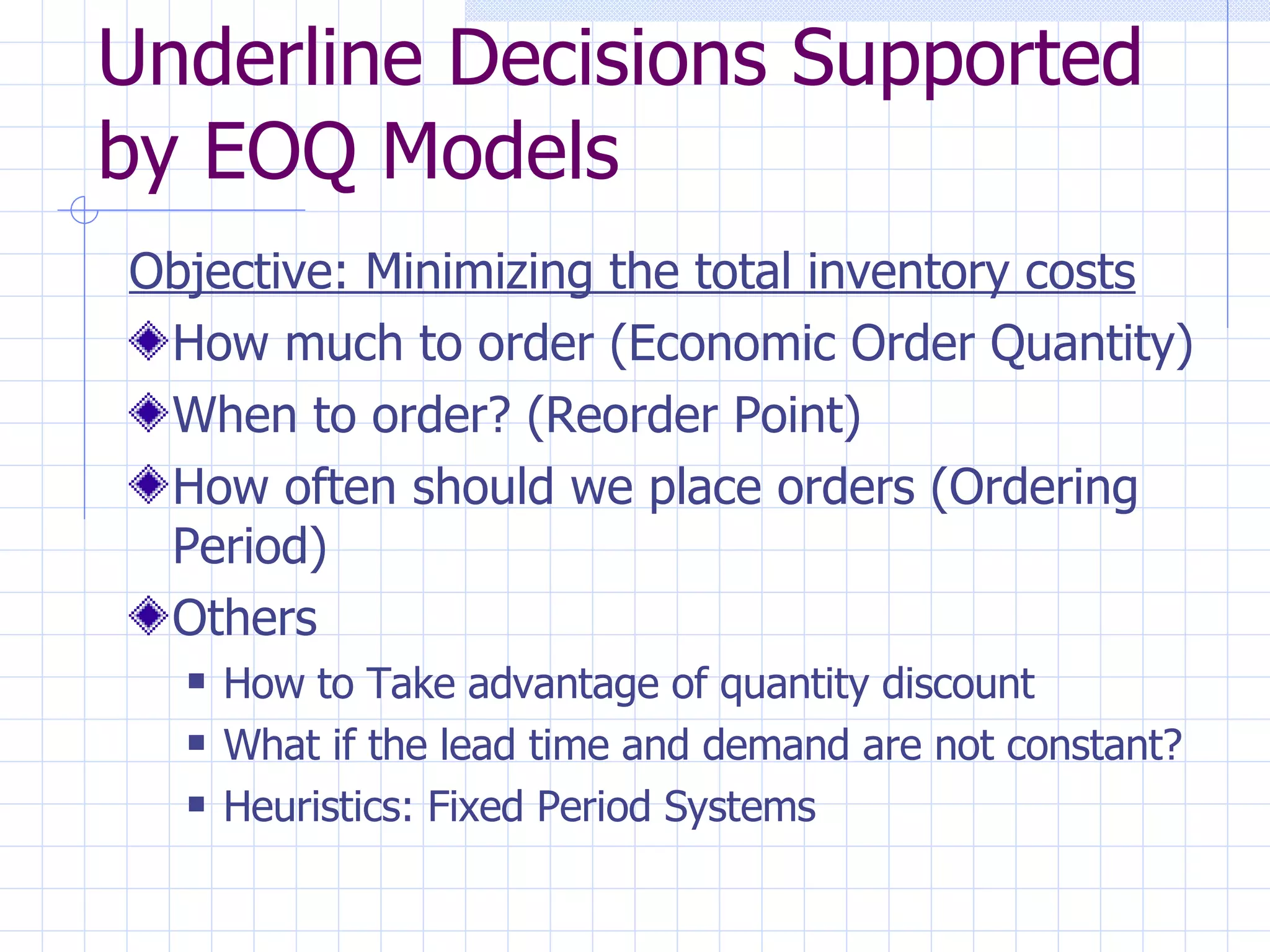 Underline Decisions Supported by EOQ Models

Objective: Minimizing the total inventory costs

How much to order (Economic Order Quantity)

When to order? (Reorder Point)

How often should we place orders (Ordering Period)

Others

How to Take advantage of quantity discount

What if the lead time and demand are not constant?

Heuristics: Fixed Period Systems